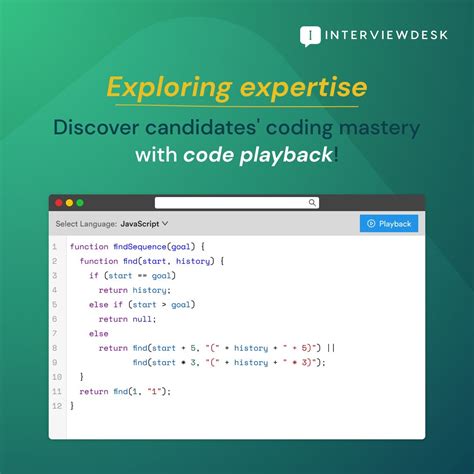 INTERVIEWDESK

Exploring expertise

Discover candidates' coding mastery with code playback!

Select Language: JavaScript

Playback

1 function findSequence(goal) {
2   function find(start, history) {
3     if (start == goal)
4       return history;
5     else if (start > goal)
6       return null;
7     else
8       return find(start + 5, "(" + history + " + 5)") ||
9              find(start * 3, "(" + history + " * 3)");
10  }
11  return find(1, "1");
12 }